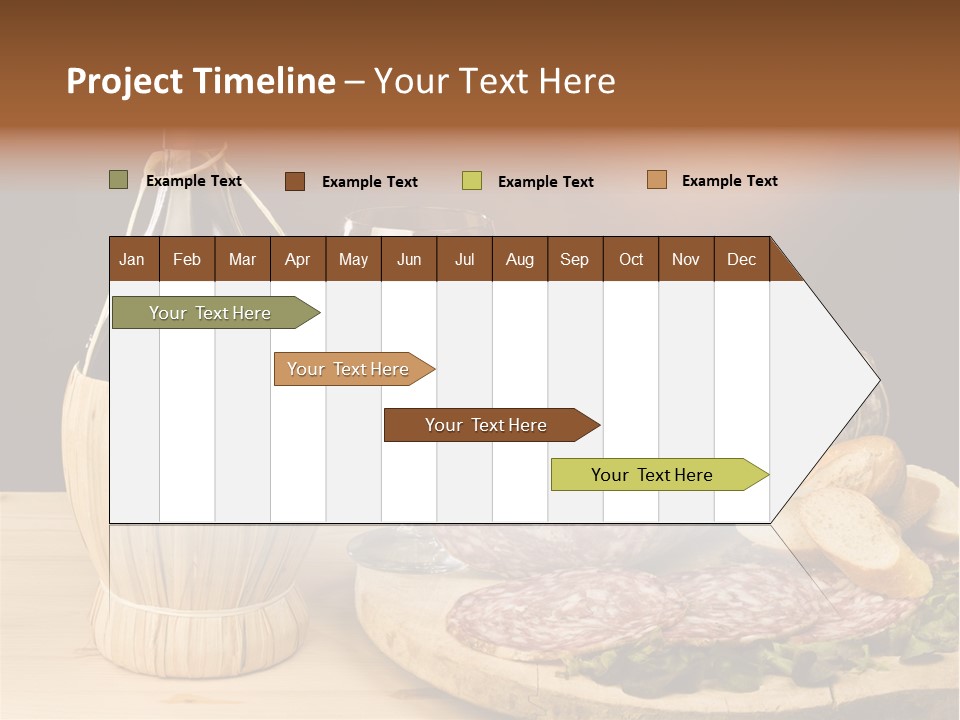 Project Timeline – Your Text Here

Example Text Example Text Example Text Example Text

| Jan | Feb | Mar | Apr | May | Jun | Jul | Aug | Sep | Oct | Nov | Dec |
|---|---|---|---|---|---|---|---|---|---|---|---|

Your Text Here

Your Text Here

Your Text Here

Your Text Here